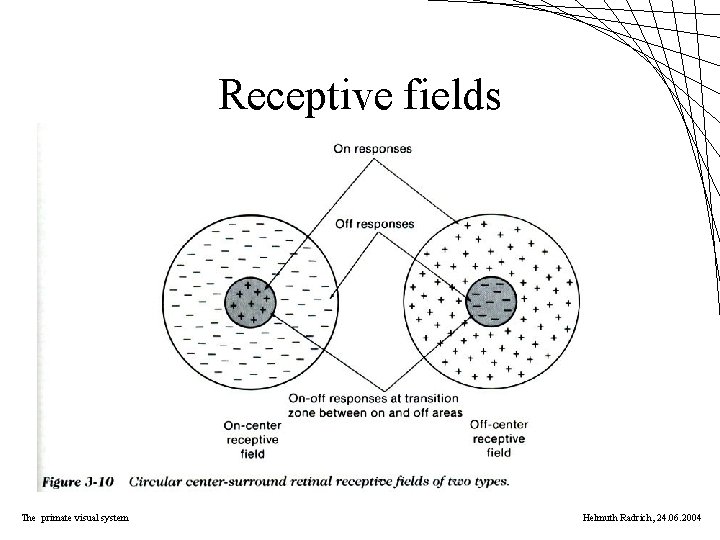 Receptive fields

On responses

Off responses

On-off responses at transition zone between on and off areas

On-center receptive field

Off-center receptive field

Figure 3-10 Circular center-surround retinal receptive fields of two types.

The primate visual system

Helmuth Radrich, 24.06.2004